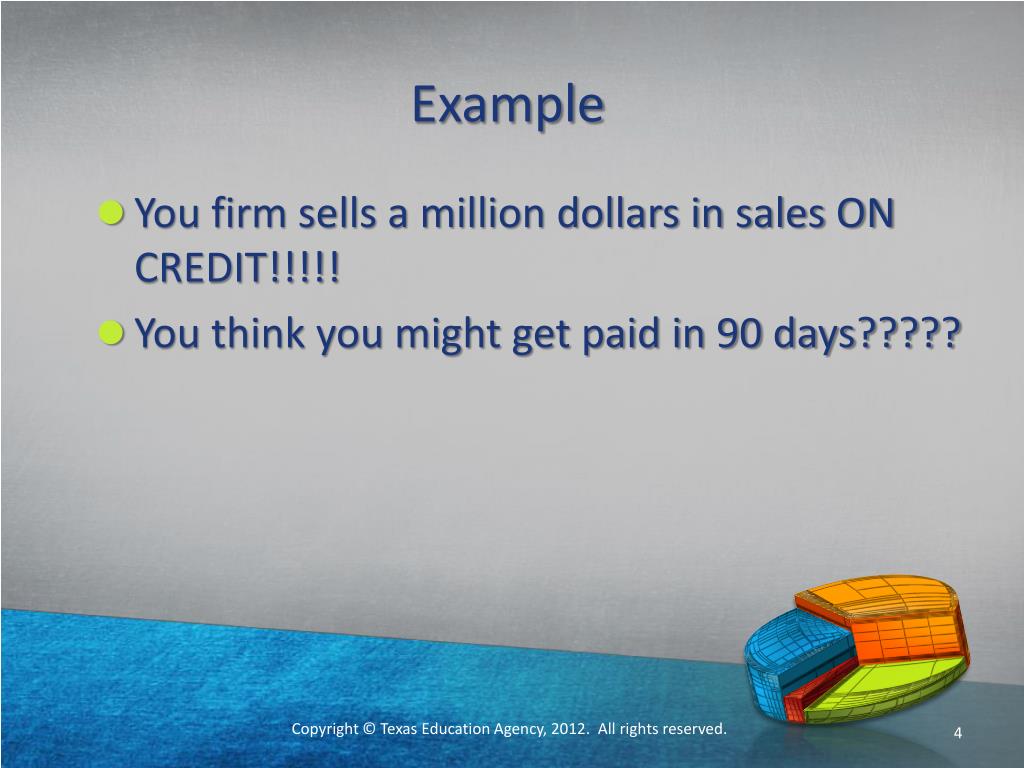 Example

You firm sells a million dollars in sales ON CREDIT!!!!!

You think you might get paid in 90 days?????

Copyright © Texas Education Agency, 2012. All rights reserved.

4